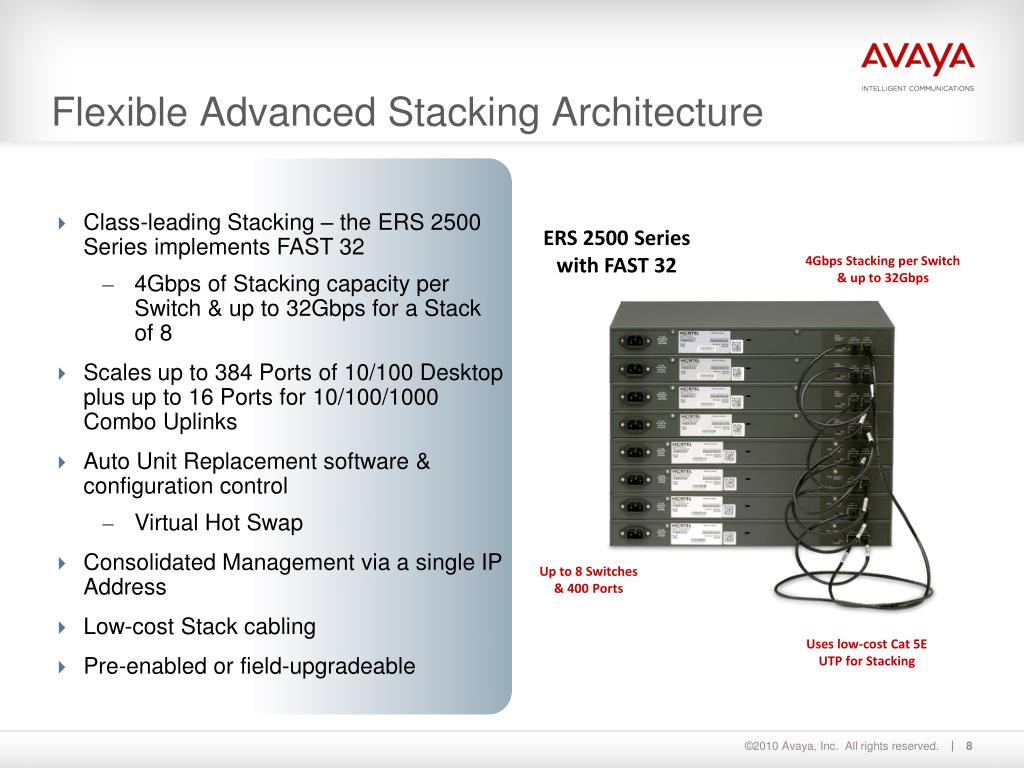 AVAYA
INTELLIGENT COMMUNICATIONS

Flexible Advanced Stacking Architecture

Class-leading Stacking – the ERS 2500 Series implements FAST 32
– 4Gbps of Stacking capacity per Switch & up to 32Gbps for a Stack of 8

Scales up to 384 Ports of 10/100 Desktop plus up to 16 Ports for 10/100/1000 Combo Uplinks

Auto Unit Replacement software & configuration control
– Virtual Hot Swap

Consolidated Management via a single IP Address

Low-cost Stack cabling

Pre-enabled or field-upgradeable

ERS 2500 Series with FAST 32

4Gbps Stacking per Switch & up to 32Gbps

Up to 8 Switches & 400 Ports

Uses low-cost Cat 5E UTP for Stacking

©2010 Avaya, Inc. All rights reserved. | 8